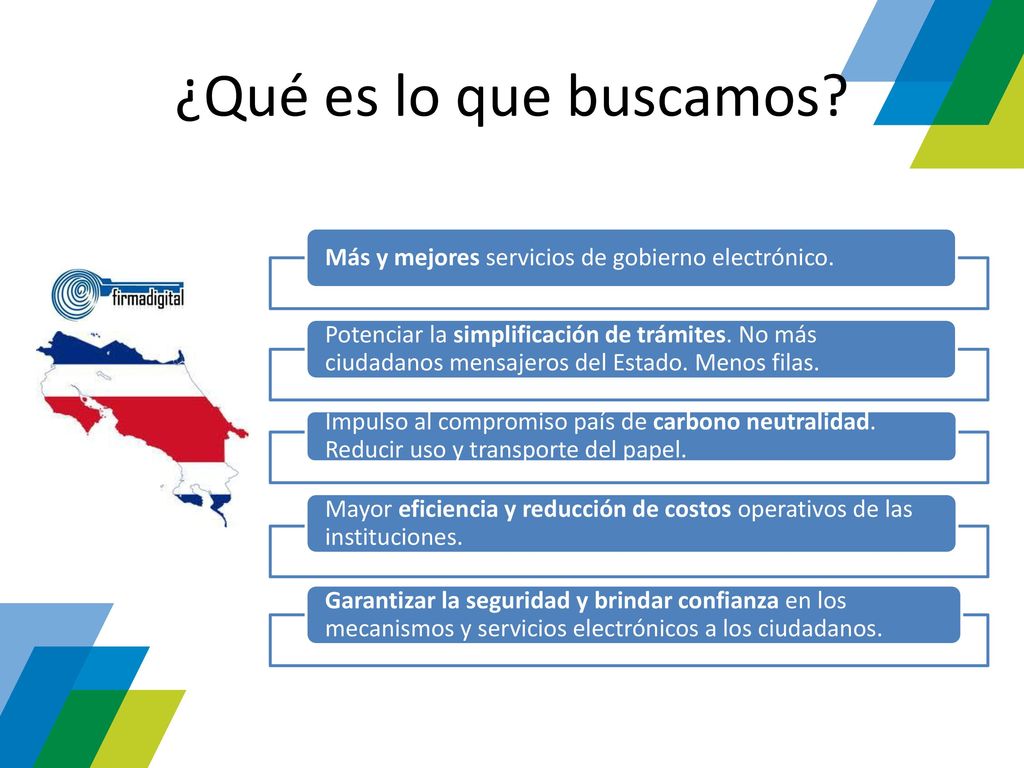 ¿Qué es lo que buscamos?

firmadigital

Más y mejores servicios de gobierno electrónico.

Potenciar la simplificación de trámites. No más ciudadanos mensajeros del Estado. Menos filas.

Impulso al compromiso país de carbono neutralidad. Reducir uso y transporte del papel.

Mayor eficiencia y reducción de costos operativos de las instituciones.

Garantizar la seguridad y brindar confianza en los mecanismos y servicios electrónicos a los ciudadanos.